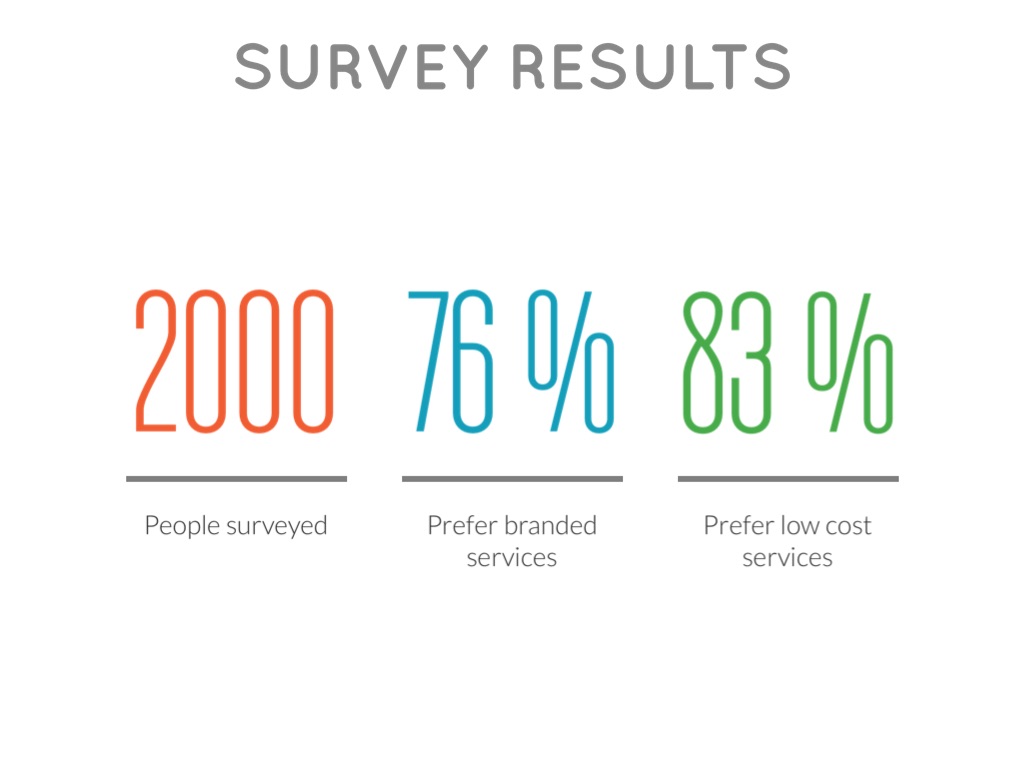 SURVEY RESULTS

2000

People surveyed

76 %

Prefer branded services

83 %

Prefer low cost services